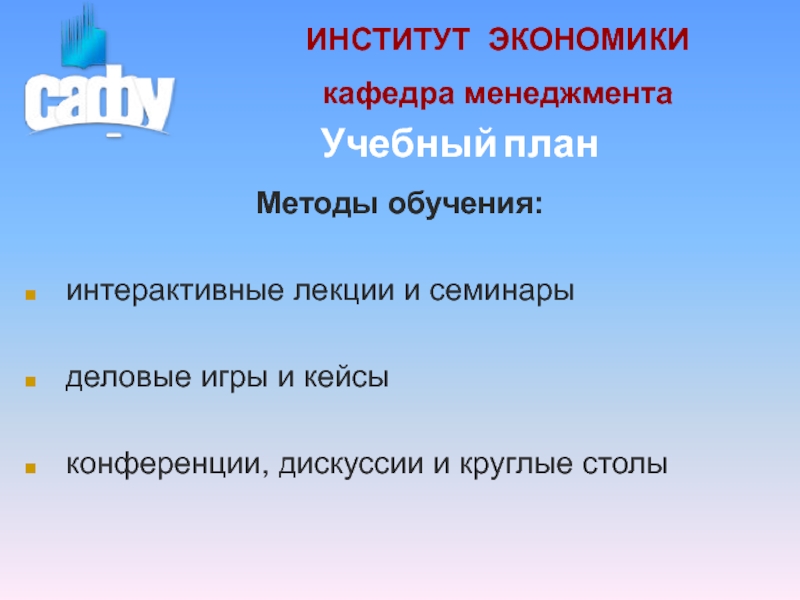 сафу

ИНСТИТУТ ЭКОНОМИКИ

кафедра менеджмента

Учебный план

Методы обучения:

интерактивные лекции и семинары

деловые игры и кейсы

конференции, дискуссии и круглые столы